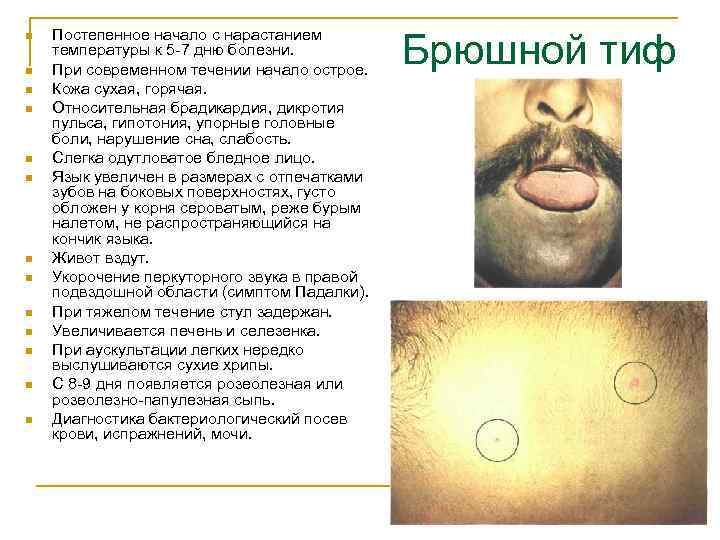 Брюшной тиф

- Постепенное начало с нарастанием температуры к 5-7 дню болезни.
- При современном течении начало острое.
- Кожа сухая, горячая.
- Относительная брадикардия, дикротия пульса, гипотония, упорные головные боли, нарушение сна, слабость.
- Слегка одутловатое бледное лицо.
- Язык увеличен в размерах с отпечатками зубов на боковых поверхностях, густо обложен у корня сероватым, реже бурым налетом, не распространяющийся на кончик языка.
- Живот вздут.
- Укорочение перкуторного звука в правой подвздошной области (симптом Падалки).
- При тяжелом течение стул задержан.
- Увеличивается печень и селезенка.
- При аускультации легких нередко выслушиваются сухие хрипы.
- С 8-9 дня появляется розеолезная или розеолезно-папулезная сыпь.
- Диагностика бактериологический посев крови, испражнений, мочи.